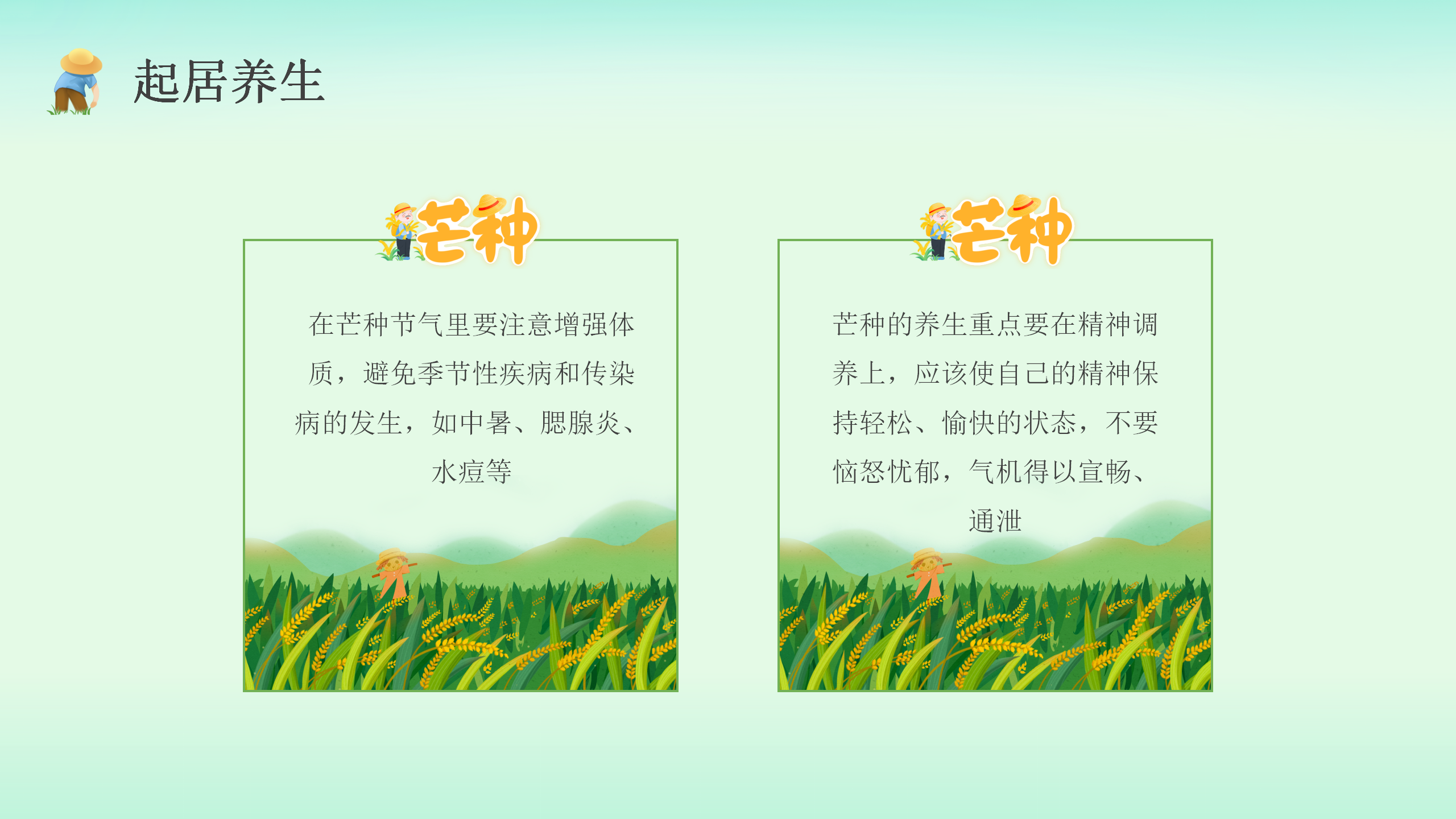 起居养生

芒种

在芒种节气里要注意增强体质，避免季节性疾病和传染病的发生，如中暑、腮腺炎、水痘等

芒种

芒种的养生重点要在精神调养上，应该使自己的精神保持轻松、愉快的状态，不要恼怒忧郁，气机得以宣畅、通泄